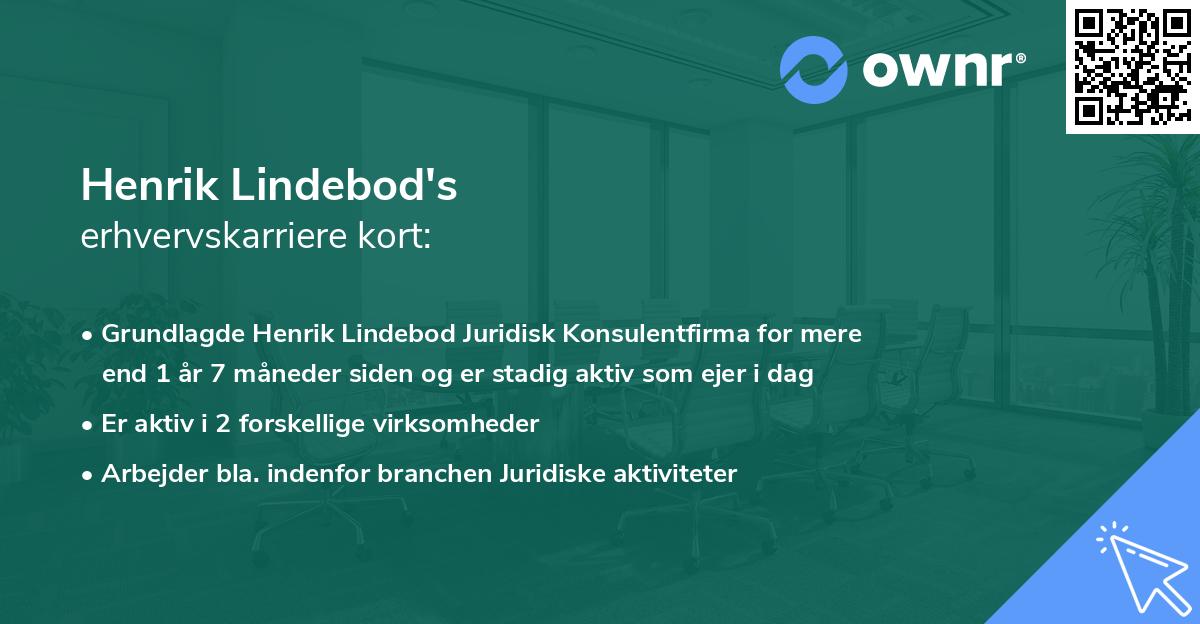 ownr®

Henrik Lindebod's
erhvervskarriere kort:

• Grundlagde Henrik Lindebod Juridisk Konsulentfirma for mere end 1 år 7 måneder siden og er stadig aktiv som ejer i dag

• Er aktiv i 2 forskellige virksomheder

• Arbejder bla. indenfor branchen Juridiske aktiviteter